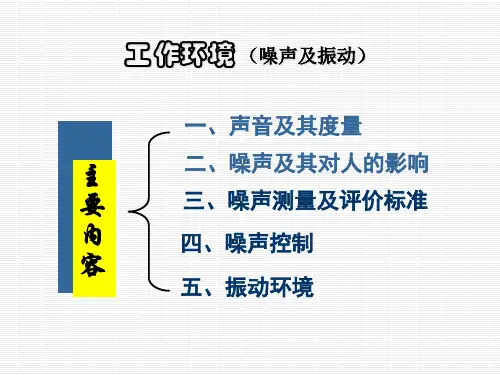 工作环境（噪声及振动）

主要内容

一、声音及其度量
二、噪声及其对人的影响
三、噪声测量及评价标准
四、噪声控制
五、振动环境